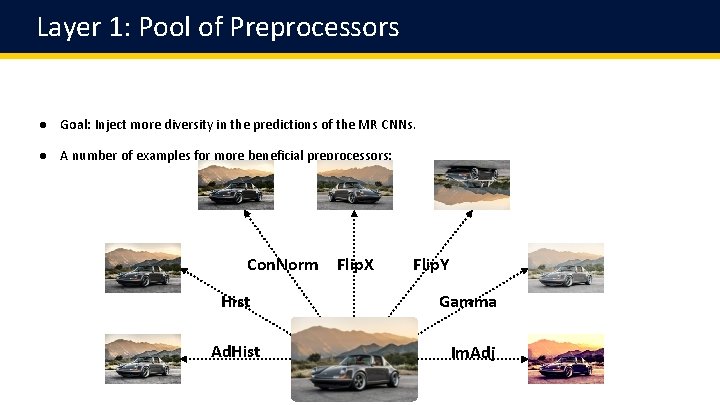 Layer 1: Pool of Preprocessors

● Goal: Inject more diversity in the predictions of the MR CNNs.

● A number of examples for more beneficial preprocessors:

ConNorm

FlipX

FlipY

Hist

Gamma

AdHist

ImAdj